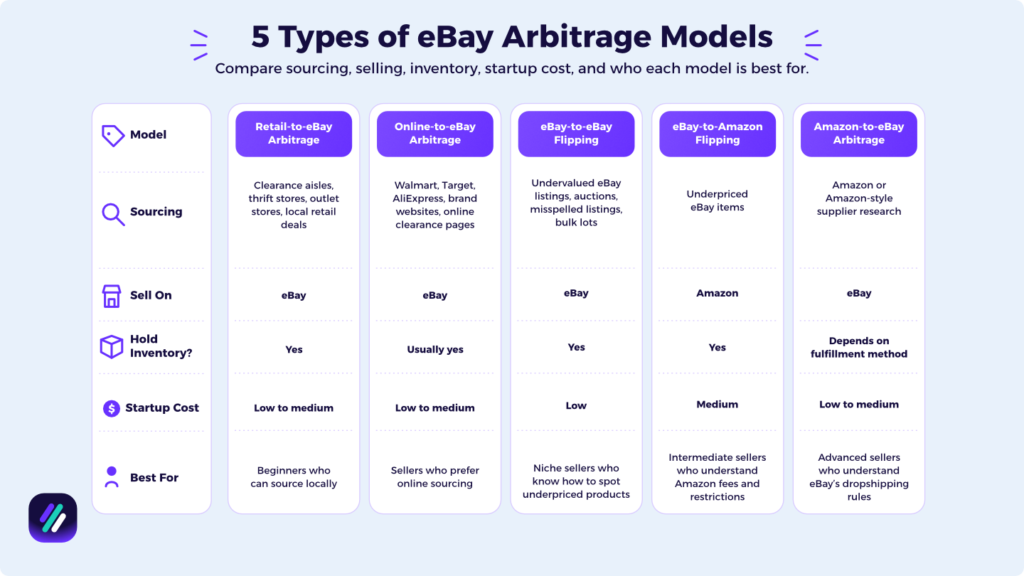 5 Types of eBay Arbitrage Models

Compare sourcing, selling, inventory, startup cost, and who each model is best for.

| Model | Retail-to-eBay Arbitrage | Online-to-eBay Arbitrage | eBay-to-eBay Flipping | eBay-to-Amazon Flipping | Amazon-to-eBay Arbitrage |
|---|---|---|---|---|---|
| Sourcing | Clearance aisles, thrift stores, outlet stores, local retail deals | Walmart, Target, AliExpress, brand websites, online clearance pages | Undervalued eBay listings, auctions, misspelled listings, bulk lots | Underpriced eBay items | Amazon or Amazon-style supplier research |
| Sell On | eBay | eBay | eBay | Amazon | eBay |
| Hold Inventory? | Yes | Usually yes | Yes | Yes | Depends on fulfillment method |
| Startup Cost | Low to medium | Low to medium | Low | Medium | Low to medium |
| Best For | Beginners who can source locally | Sellers who prefer online sourcing | Niche sellers who know how to spot underpriced products | Intermediate sellers who understand Amazon fees and restrictions | Advanced sellers who understand eBay's dropshipping rules |